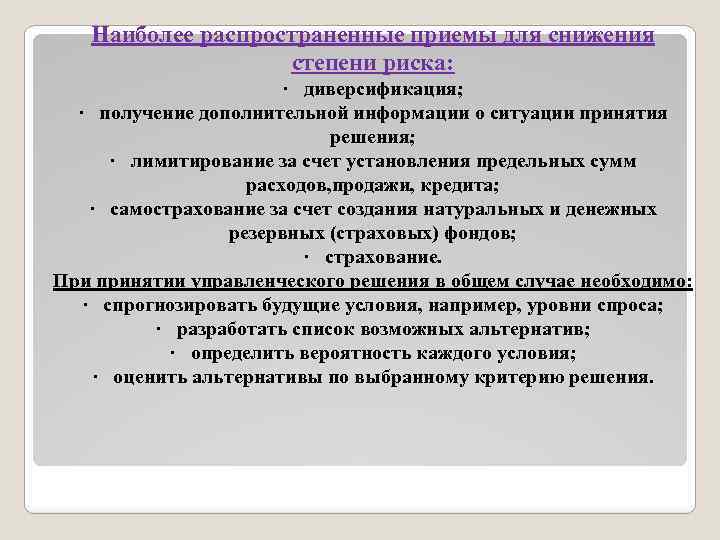 Наиболее распространенные приемы для снижения степени риска:

· диверсификация;

· получение дополнительной информации о ситуации принятия решения;

· лимитирование за счет установления предельных сумм расходов,продажи, кредита;

· самострахование за счет создания натуральных и денежных резервных (страховых) фондов;

· страхование.

При принятии управленческого решения в общем случае необходимо:

· спрогнозировать будущие условия, например, уровни спроса;

· разработать список возможных альтернатив;

· определить вероятность каждого условия;

· оценить альтернативы по выбранному критерию решения.